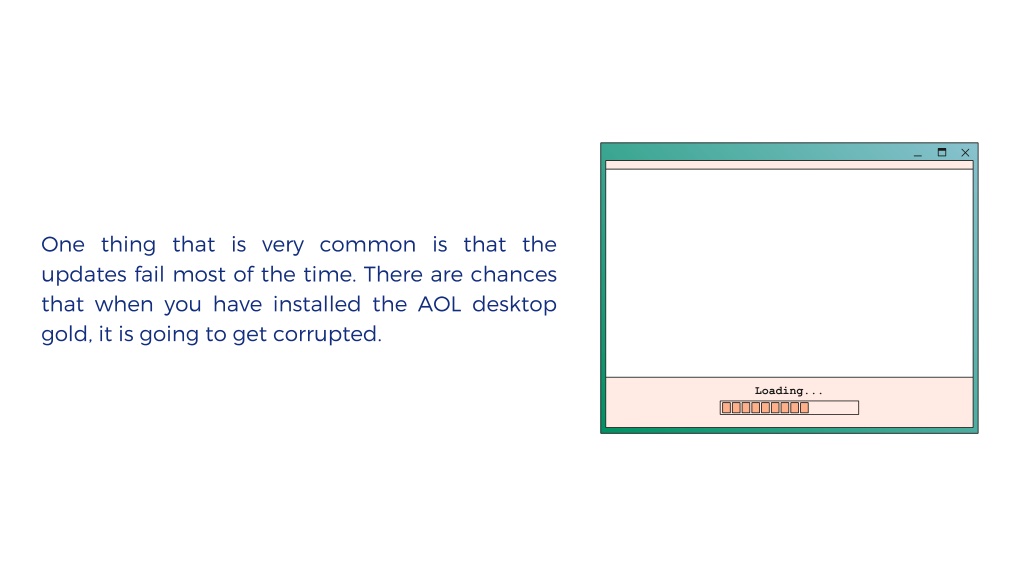 One thing that is very common is that the updates fail most of the time. There are chances that when you have installed the AOL desktop gold, it is going to get corrupted.

Loading...